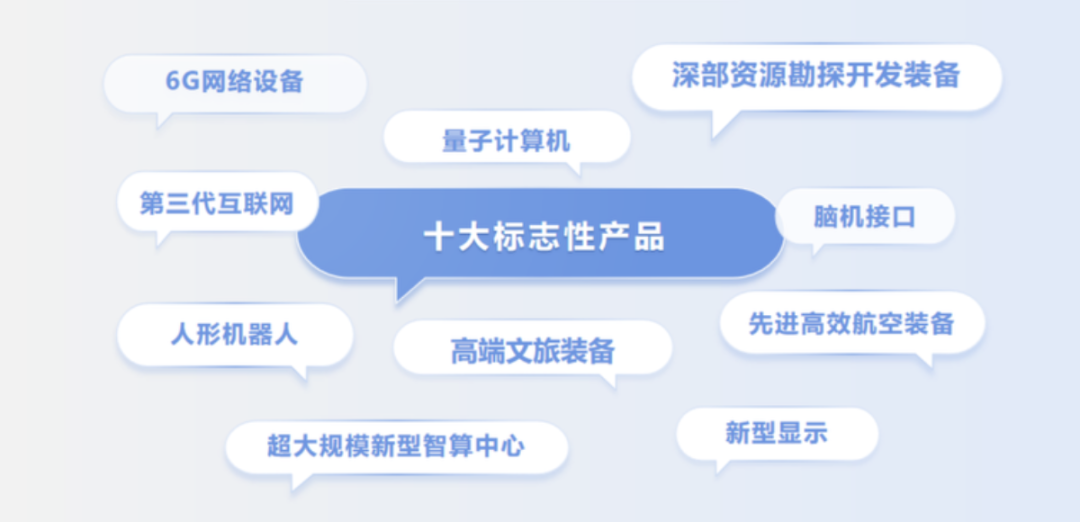 6G网络设备

深部资源勘探开发装备

量子计算机

第三代互联网

十大标志性产品

脑机接口

人形机器人

高端文旅装备

先进高效航空装备

超大规模新型智算中心

新型显示